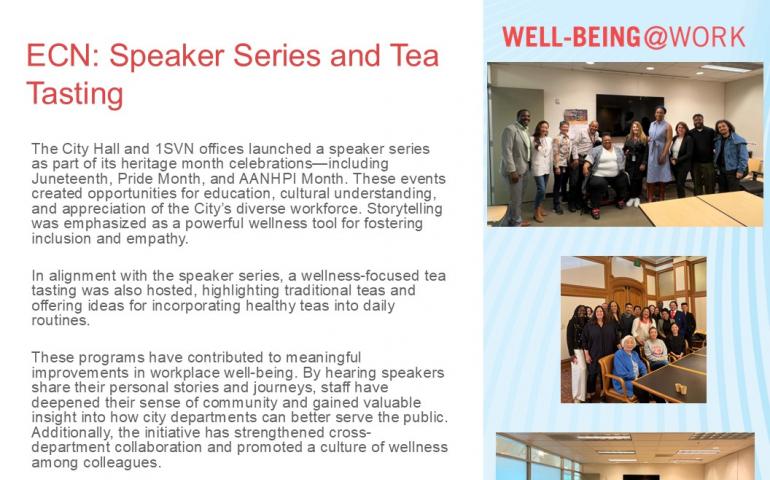 ECN: Speaker Series and Tea Tasting

The City Hall and 1SVN offices launched a speaker series as part of its heritage month celebrations—including Juneteenth, Pride Month, and AANHPI Month. These events created opportunities for education, cultural understanding, and appreciation of the City's diverse workforce. Storytelling was emphasized as a powerful wellness tool for fostering inclusion and empathy.

In alignment with the speaker series, a wellness-focused tea tasting was also hosted, highlighting traditional teas and offering ideas for incorporating healthy teas into daily routines.

These programs have contributed to meaningful improvements in workplace well-being. By hearing speakers share their personal stories and journeys, staff have deepened their sense of community and gained valuable insight into how city departments can better serve the public. Additionally, the initiative has strengthened cross-department collaboration and promoted a culture of wellness among colleagues.

WELL-BEING@WORK